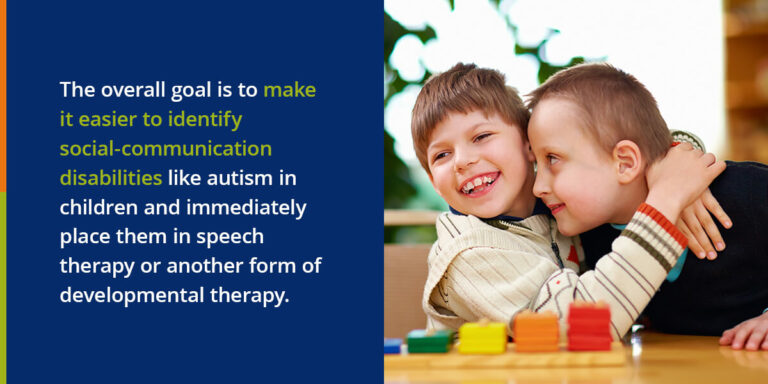 The overall goal is to make it easier to identify social-communication disabilities like autism in children and immediately place them in speech therapy or another form of developmental therapy.